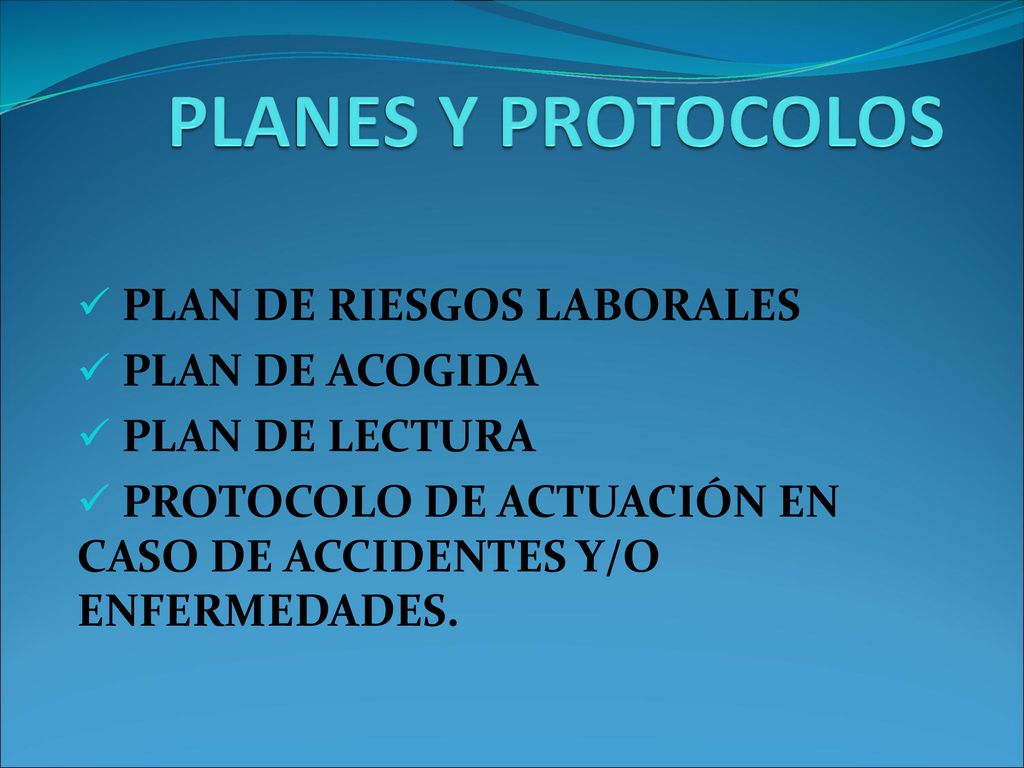 PLANES Y PROTOCOLOS

✓ PLAN DE RIESGOS LABORALES
✓ PLAN DE ACOGIDA
✓ PLAN DE LECTURA
✓ PROTOCOLO DE ACTUACIÓN EN CASO DE ACCIDENTES Y/O ENFERMEDADES.